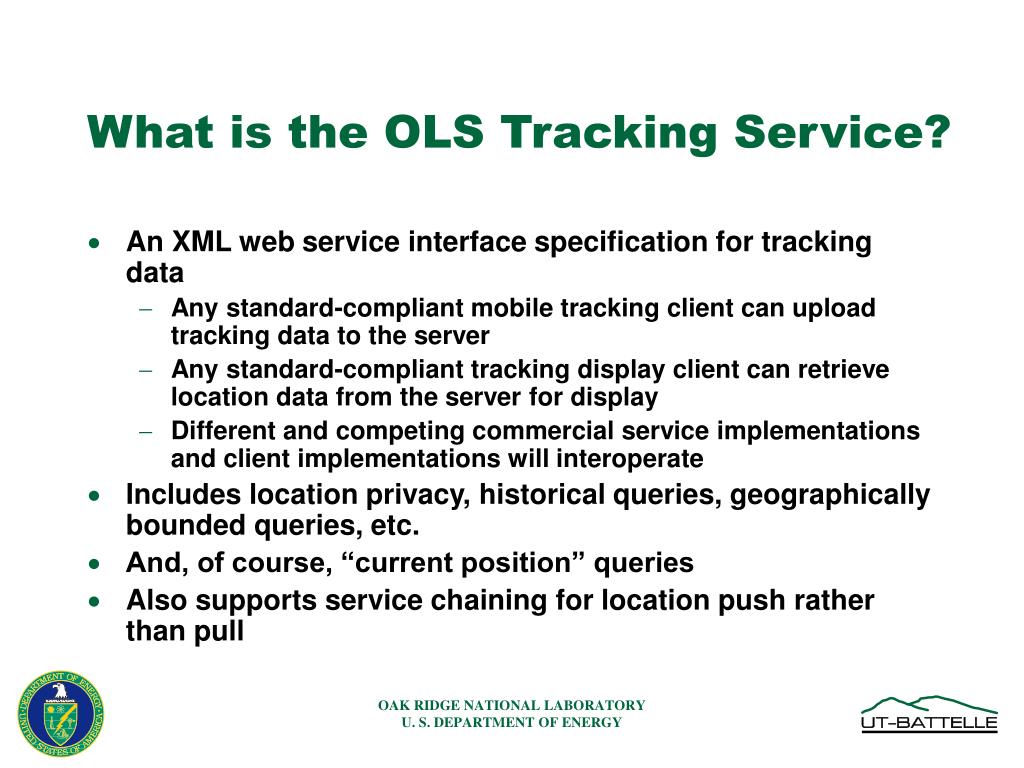 What is the OLS Tracking Service?

• An XML web service interface specification for tracking data
– Any standard-compliant mobile tracking client can upload tracking data to the server
– Any standard-compliant tracking display client can retrieve location data from the server for display
– Different and competing commercial service implementations and client implementations will interoperate
• Includes location privacy, historical queries, geographically bounded queries, etc.
• And, of course, “current position” queries
• Also supports service chaining for location push rather than pull

DEPARTMENT OF ENERGY
UNITED STATES OF AMERICA

OAK RIDGE NATIONAL LABORATORY
U. S. DEPARTMENT OF ENERGY

UT-BATTELLE